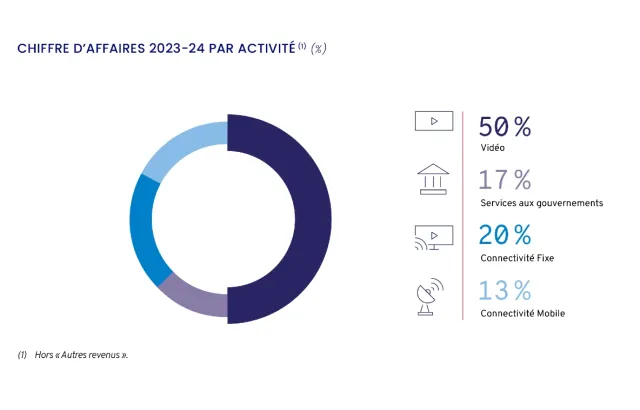 CHIFFRE D'AFFAIRES 2023-24 PAR ACTIVITÉ $^{(1)}$ (%)

50 %
Vidéo

17 %
Services aux gouvernements

20 %
Connectivité Fixe

13 %
Connectivité Mobile

(1) Hors « Autres revenus ».